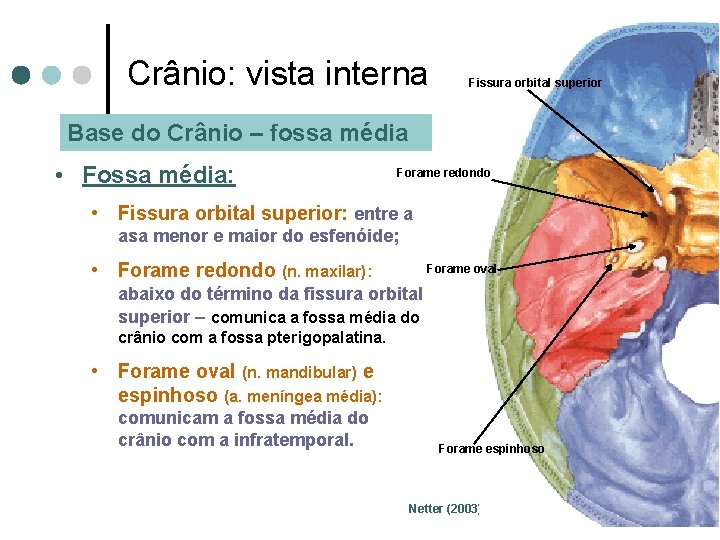 Crânio: vista interna

Base do Crânio – fossa média

• Fossa média:

• Fissura orbital superior: entre a asa menor e maior do esfenóide;

• Forame redondo (n. maxilar): abaixo do término da fissura orbital superior – comunica a fossa média do crânio com a fossa pterigopalatina.

• Forame oval (n. mandibular) e espinhoso (a. meníngea média): comunicam a fossa média do crânio com a infratemporal.

Fissura orbital superior

Forame redondo

Forame oval

Forame espinhoso

Netter (2003)